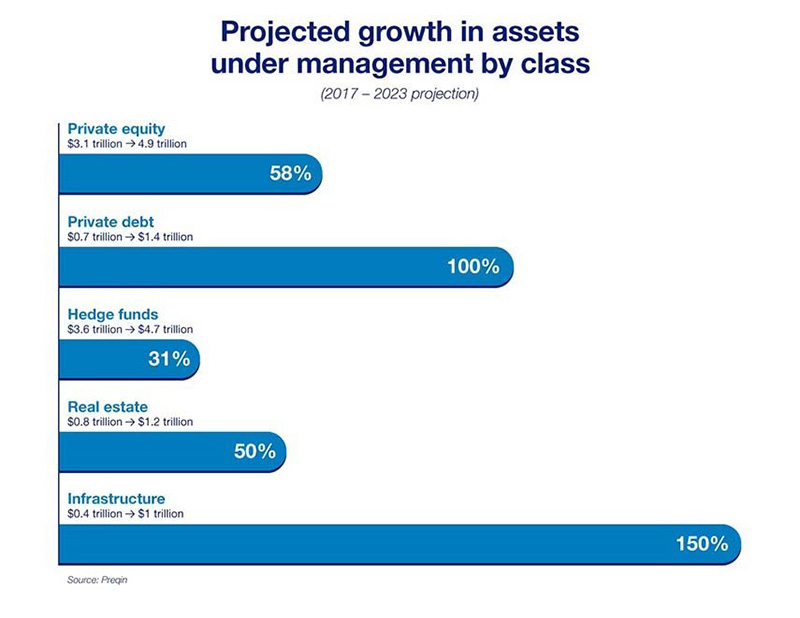 Projected growth in assets under management by class

(2017 – 2023 projection)

Private equity
\$3.1 trillion → 4.9 trillion

58%

Private debt
\$0.7 trillion → \$1.4 trillion

100%

Hedge funds
\$3.6 trillion → \$4.7 trillion

31%

Real estate
\$0.8 trillion → \$1.2 trillion

50%

Infrastructure
\$0.4 trillion → \$1 trillion

150%

Source: Preqin